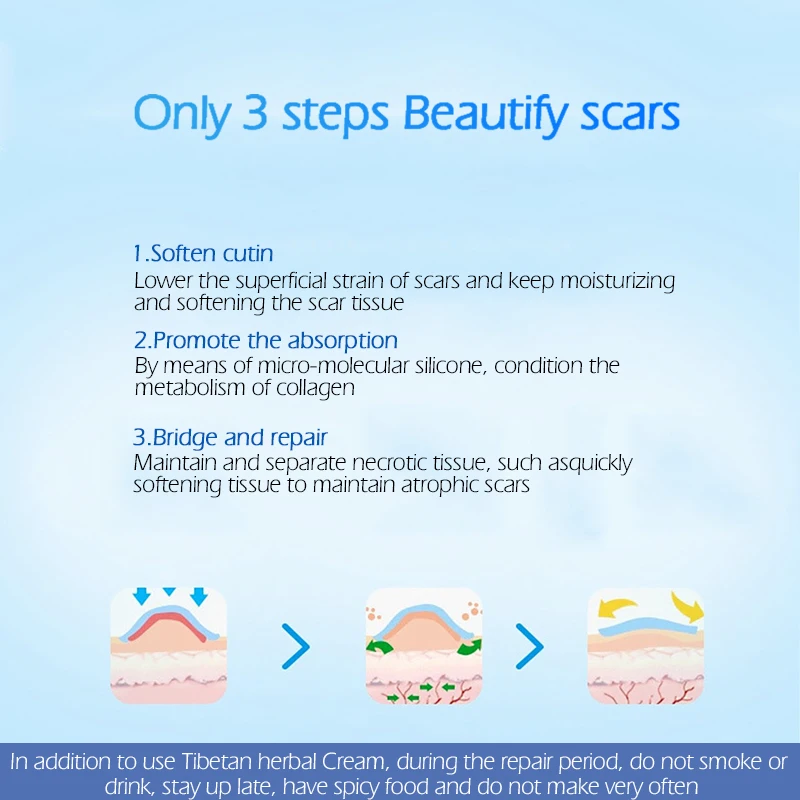 Only 3 steps Beautify scars

1.Soften cutin
Lower the superficial strain of scars and keep moisturizing and softening the scar tissue

2.Promote the absorption
By means of micro-molecular silicone, condition the metabolism of collagen

3.Bridge and repair
Maintain and separate necrotic tissue, such asquickly softening tissue to maintain atrophic scars

In addition to use Tibetan herbal Cream, during the repair period, do not smoke or drink, stay up late, have spicy food and do not make very often